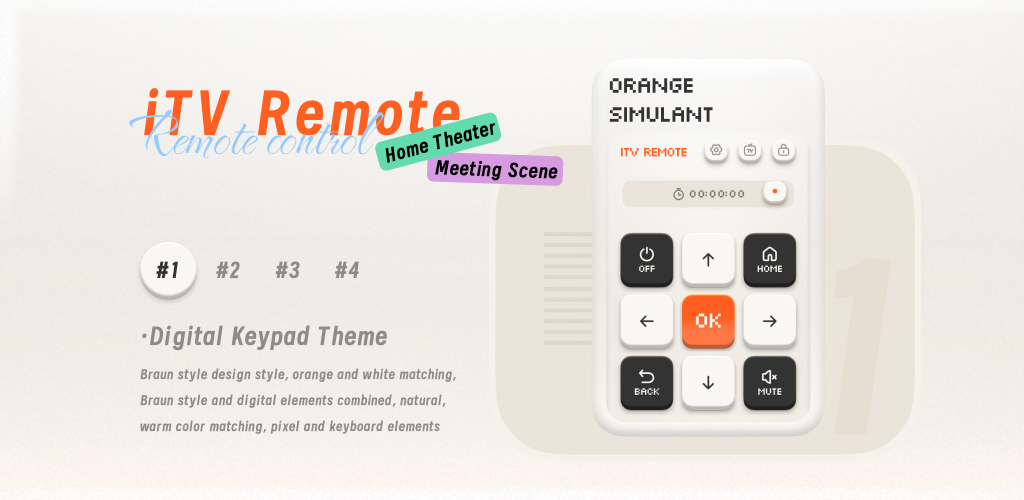 iTV Remote
Remote control
Home Theater
Meeting Scene

#1 #2 #3 #4

·Digital Keypad Theme

Braun style design style, orange and white matching, Braun style and digital elements combined, natural, warm color matching, pixel and keyboard elements

ORANGE SIMULANT

ITV REMOTE

TV

00:00:00

OFF
HOME
OK
BACK
MUTE

1